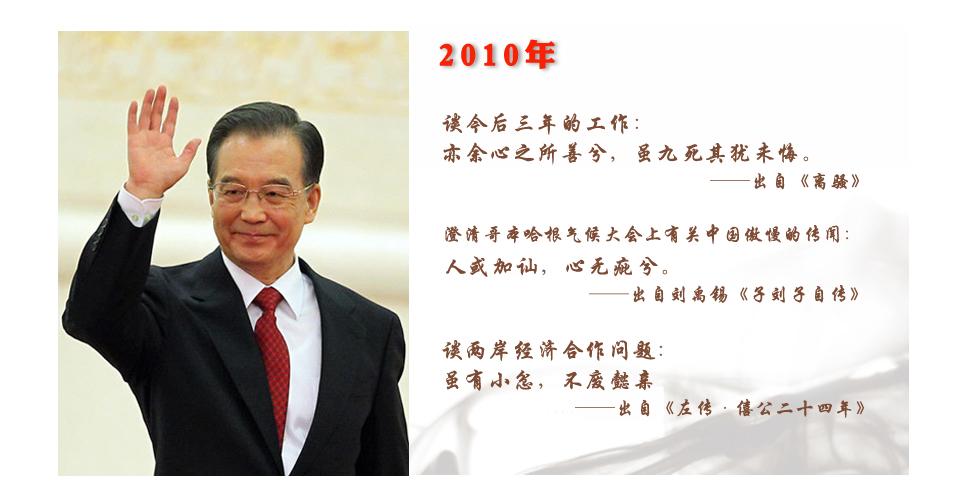 2010年

谈今后三年的工作：
亦余心之所善兮，虽九死其犹未悔。
——出自《离骚》

澄清哥本哈根气候大会上有关中国傲慢的传闻：
人或加讪，心无疵兮。
——出自刘禹锡《子刘子自传》

谈两岸经济合作问题：
虽有小忿，不废懿亲
——出自《左传·僖公二十四年》